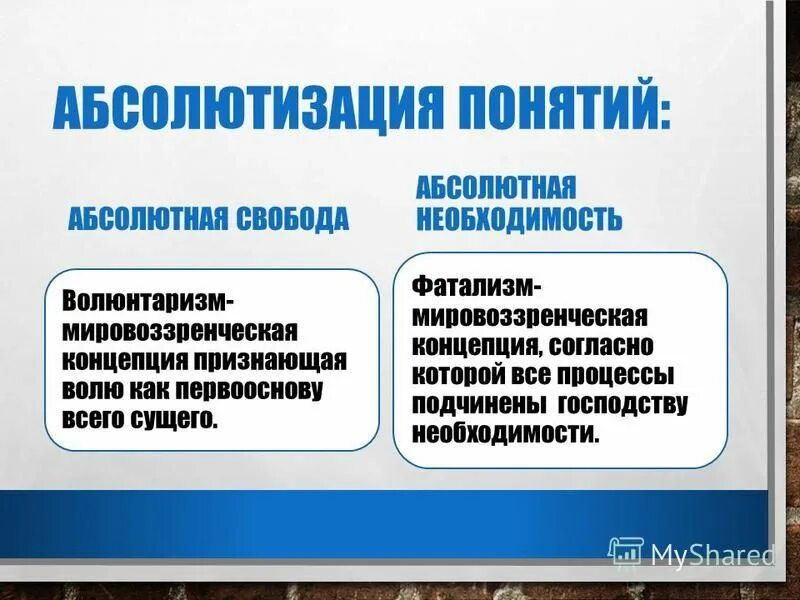 АБСОЛЮТИЗАЦИЯ ПОНЯТИЙ:

АБСОЛЮТНАЯ СВОБОДА

Волюнтаризм- мировоззренческая концепция признающая волю как первооснову всего сущего.

АБСОЛЮТНАЯ НЕОБХОДИМОСТЬ

Фатализм- мировоззренческая концепция, согласно которой все процессы подчинены господству необходимости.

MyShared